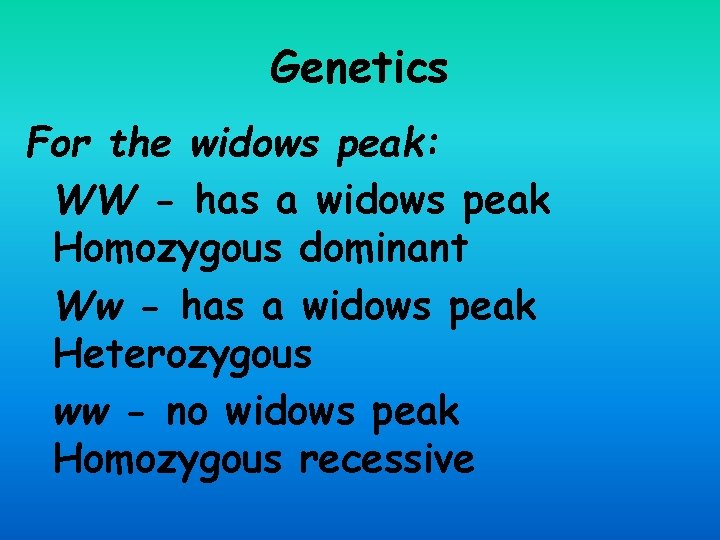 Genetics

For the widows peak:

WW - has a widows peak
Homozygous dominant

Ww - has a widows peak
Heterozygous

ww - no widows peak
Homozygous recessive